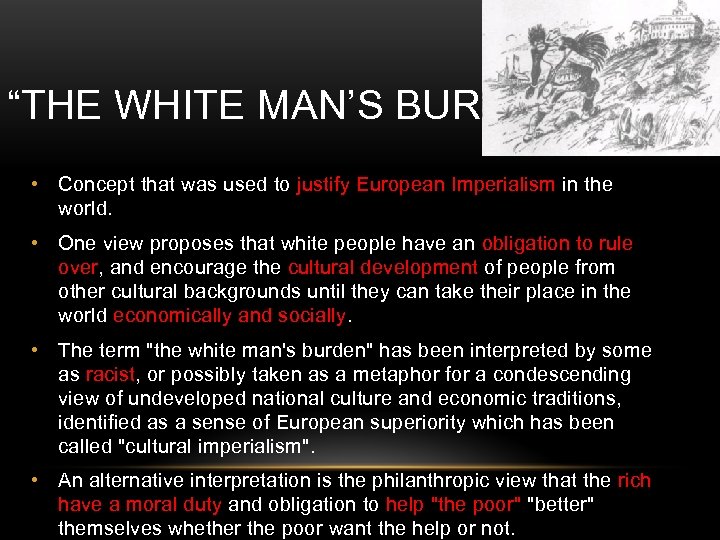 “THE WHITE MAN’S BUR

• Concept that was used to justify European Imperialism in the world.

• One view proposes that white people have an obligation to rule over, and encourage the cultural development of people from other cultural backgrounds until they can take their place in the world economically and socially.

• The term "the white man's burden" has been interpreted by some as racist, or possibly taken as a metaphor for a condescending view of undeveloped national culture and economic traditions, identified as a sense of European superiority which has been called "cultural imperialism".

• An alternative interpretation is the philanthropic view that the rich have a moral duty and obligation to help "the poor" "better" themselves whether the poor want the help or not.